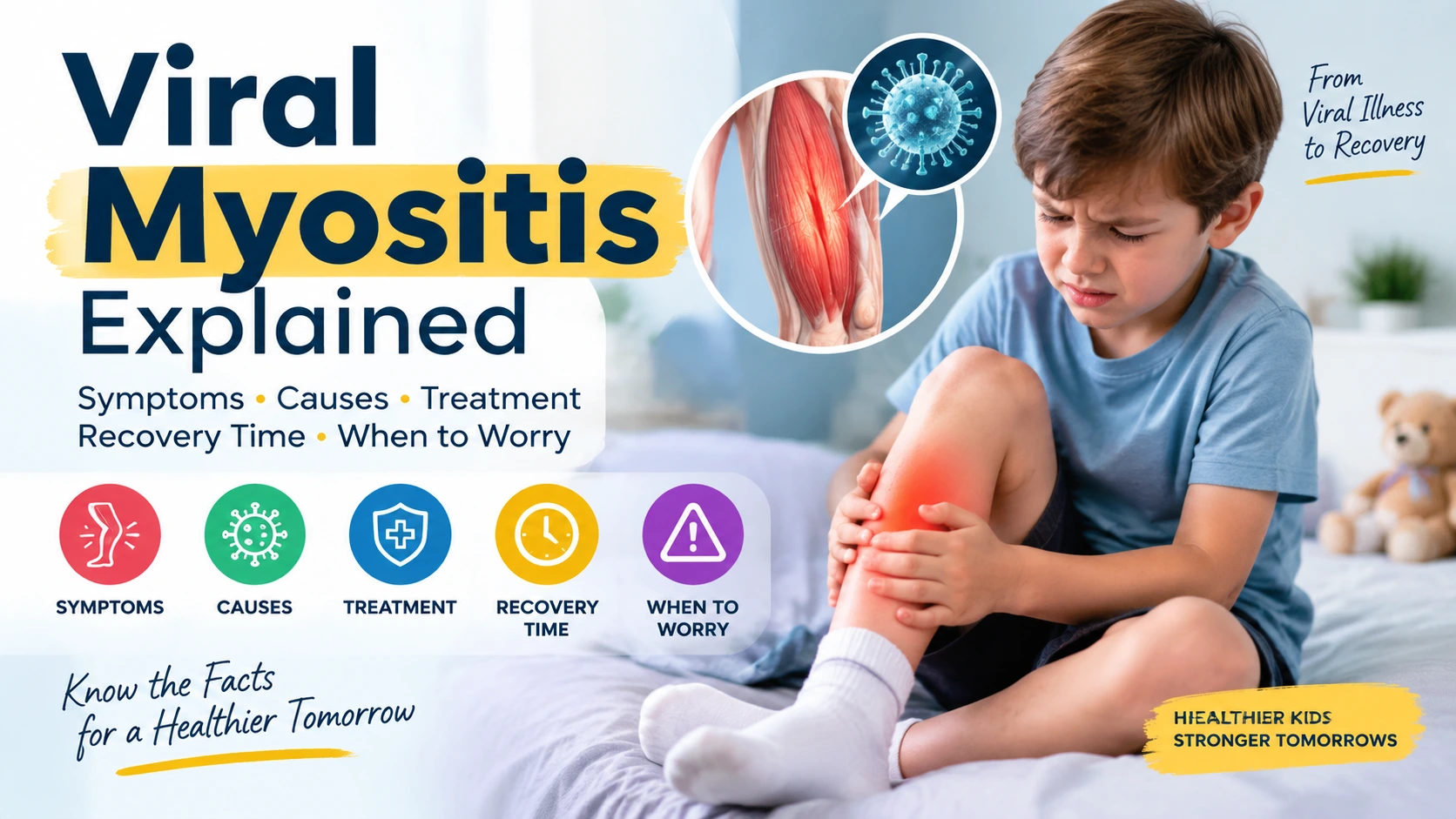 Viral Myositis Explained

Symptoms • Causes • Treatment Recovery Time • When to Worry

SYMPTOMS

CAUSES

TREATMENT

RECOVERY TIME

WHEN TO WORRY

Know the Facts for a Healthier Tomorrow

From Viral Illness to Recovery

HIEALTHIER KIDS
STRONGER TOMORROWS